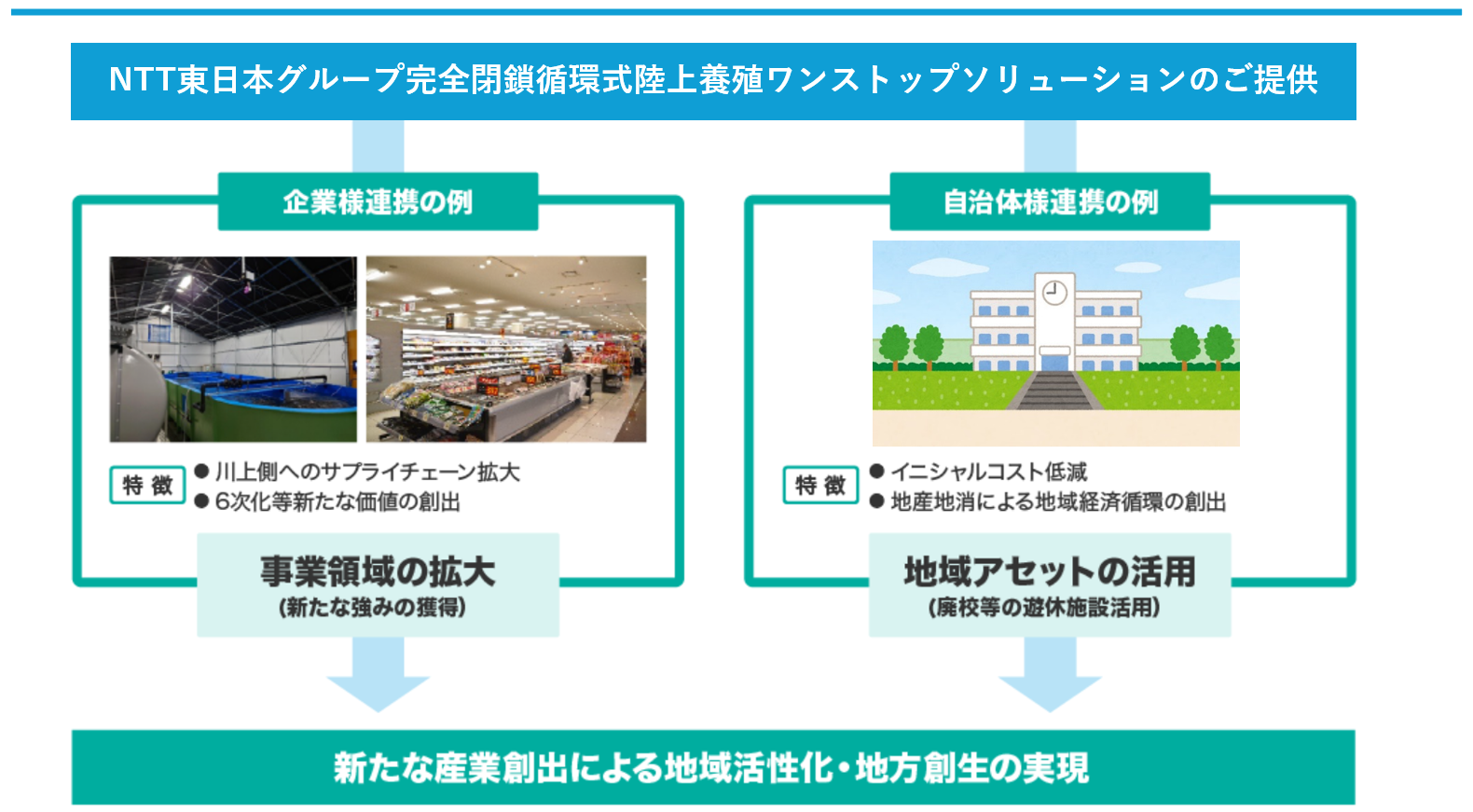 NTT東日本グループ完全閉鎖循環式陸上養殖ワンストップソリューションのご提供

企業様連携の例

特 徴
● 川上側へのサプライチェーン拡大
● 6次化等新たな価値の創出

事業領域の拡大
(新たな強みの獲得)

自治体様連携の例

特 徴
● イニシャルコスト低減
● 地産地消による地域経済循環の創出

地域アセットの活用
(廃校等の遊休施設活用)

新たな産業創出による地域活性化・地方創生の実現